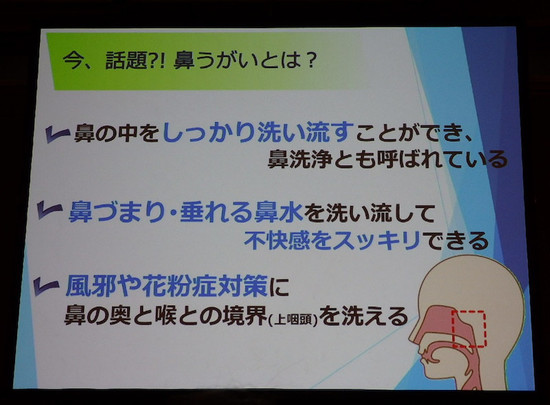 今、話題?! 鼻うがいとは？

鼻の中をしっかり洗い流すことができ、鼻洗浄とも呼ばれている

鼻づまり・垂れる鼻水を洗い流して不快感をスッキリできる

風邪や花粉症対策に鼻の奥と喉との境界(上咽頭)を洗える